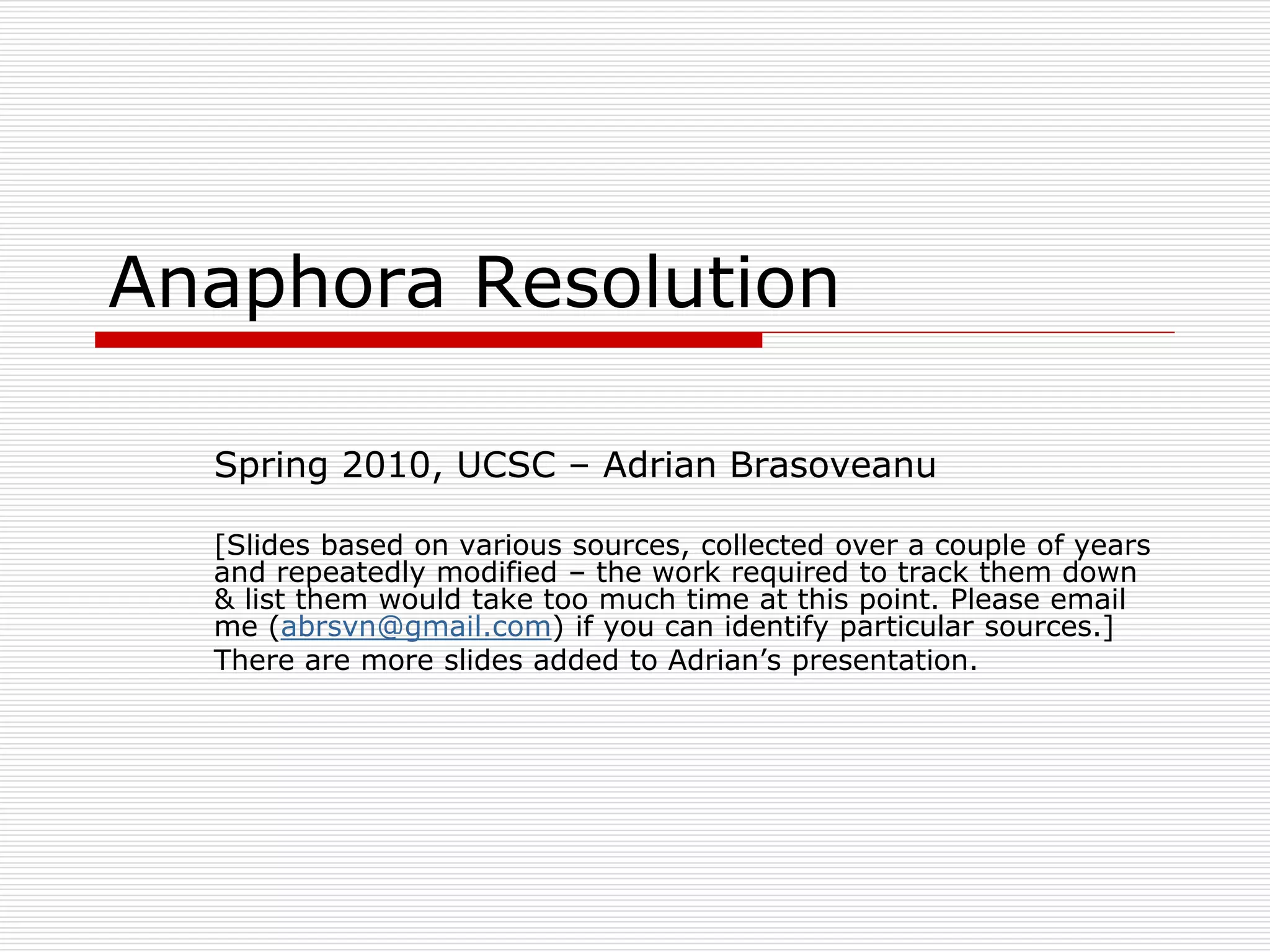 Anaphora Resolution

Spring 2010, UCSC – Adrian Brasoveanu

[Slides based on various sources, collected over a couple of years and repeatedly modified – the work required to track them down & list them would take too much time at this point. Please email me (abrsvn@gmail.com) if you can identify particular sources.]
There are more slides added to Adrian’s presentation.